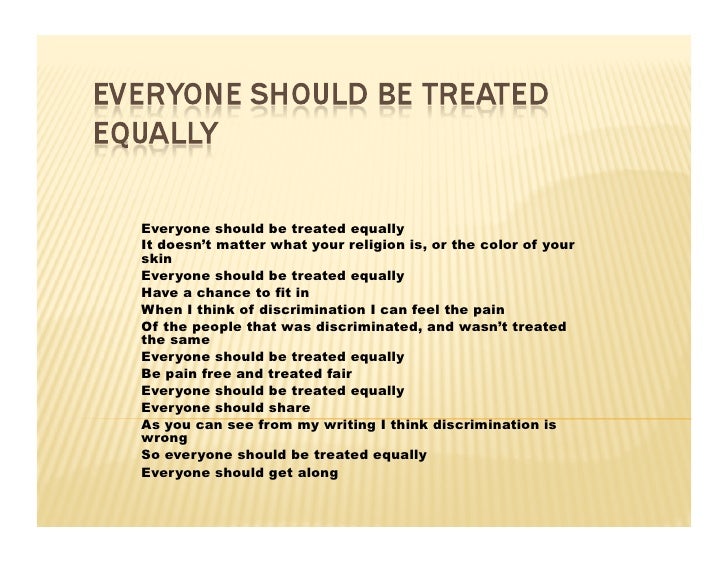 EVERYONE SHOULD BE TREATED EQUALLY

Everyone should be treated equally
It doesn't matter what your religion is, or the color of your skin
Everyone should be treated equally
Have a chance to fit in
When I think of discrimination I can feel the pain
Of the people that was discriminated, and wasn't treated the same
Everyone should be treated equally
Be pain free and treated fair
Everyone should be treated equally
Everyone should share
As you can see from my writing I think discrimination is wrong
So everyone should be treated equally
Everyone should get along